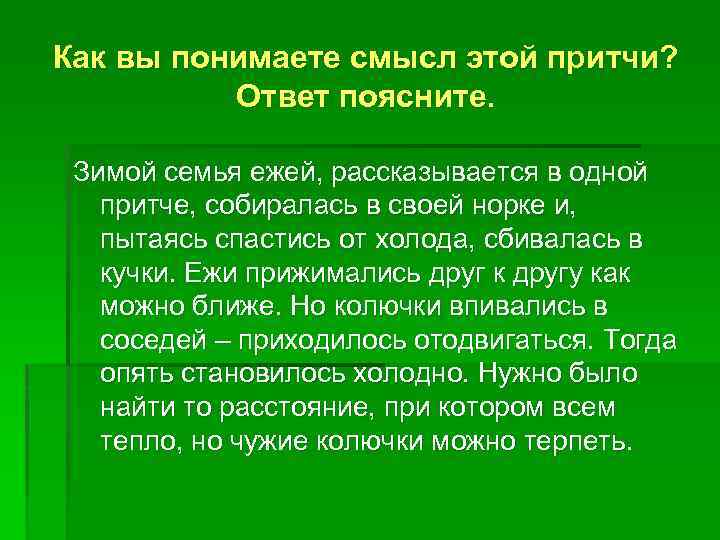 Как вы понимаете смысл этой притчи? Ответ поясните.

Зимой семья ежей, рассказывается в одной притче, собиралась в своей норке и, пытаясь спастись от холода, сбивалась в кучки. Ежи прижимались друг к другу как можно ближе. Но колючки впивались в соседей – приходилось отодвигаться. Тогда опять становилось холодно. Нужно было найти то расстояние, при котором всем тепло, но чужие колючки можно терпеть.